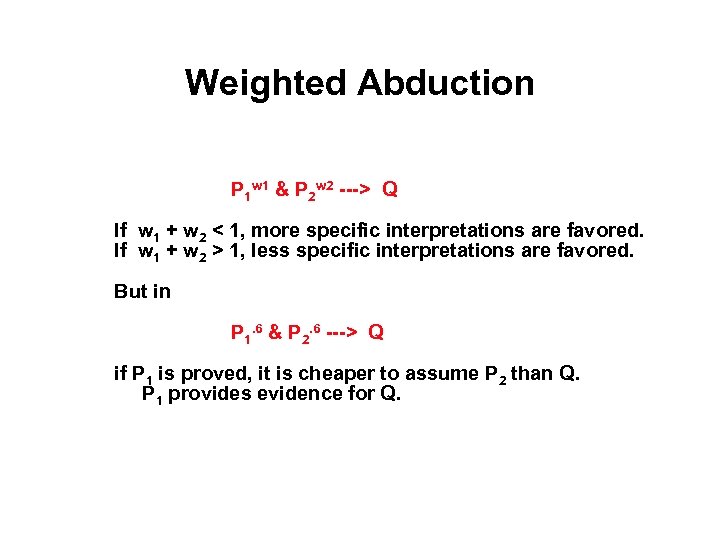 Weighted Abduction

$P_1^{w1}$ & $P_2^{w2}$ ---> Q

If $w_1 + w_2 < 1$, more specific interpretations are favored.
If $w_1 + w_2 > 1$, less specific interpretations are favored.

But in

$P_1^{.6}$ & $P_2^{.6}$ ---> Q

if $P_1$ is proved, it is cheaper to assume $P_2$ than Q.
$P_1$ provides evidence for Q.